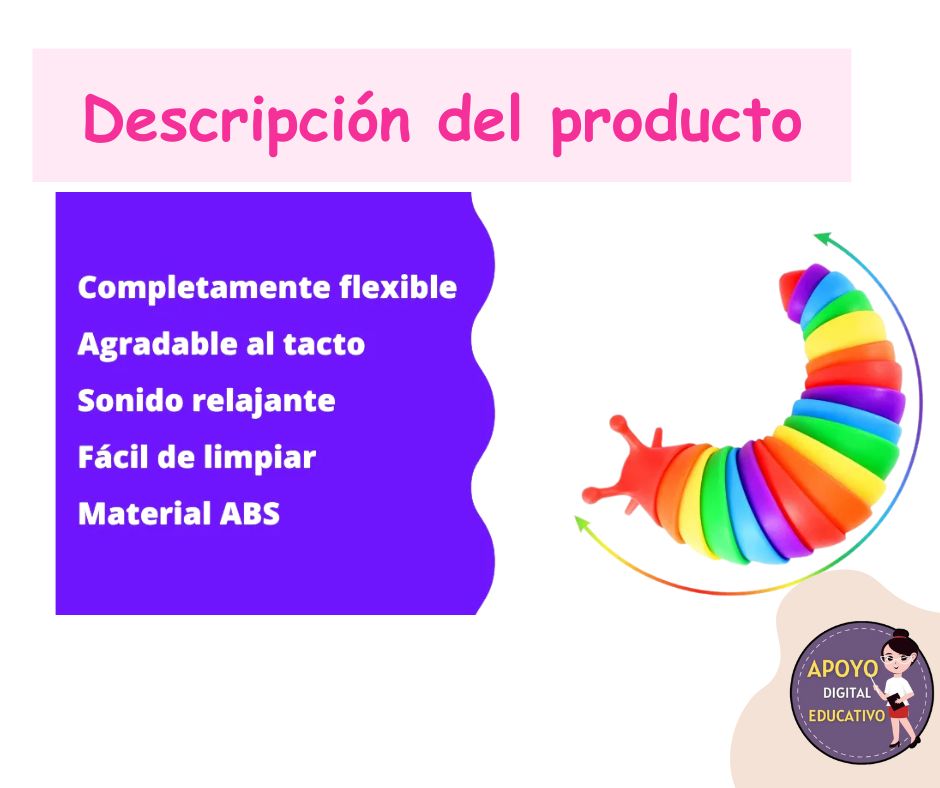 Descripción del producto

Completamente flexible
Agradable al tacto
Sonido relajante
Fácil de limpiar
Material ABS

APOYO
DIGITAL
EDUCATIVO